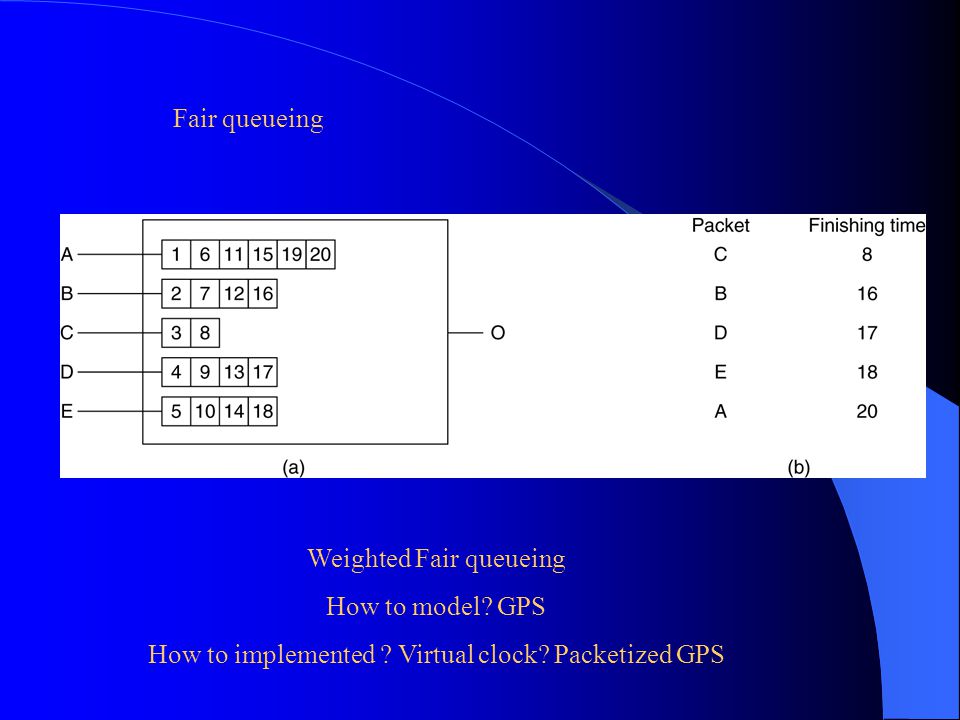 Fair queueing

A 1 6 11 15 19 20
B 2 7 12 16
C 3 8
D 4 9 13 17
E 5 10 14 18
O
(a)

| Packet | Finishing time |
|---|---|
| C | 8 |
| B | 16 |
| D | 17 |
| E | 18 |
| A | 20 |

(b)

Weighted Fair queueing

How to model? GPS

How to implemented ? Virtual clock? Packetized GPS